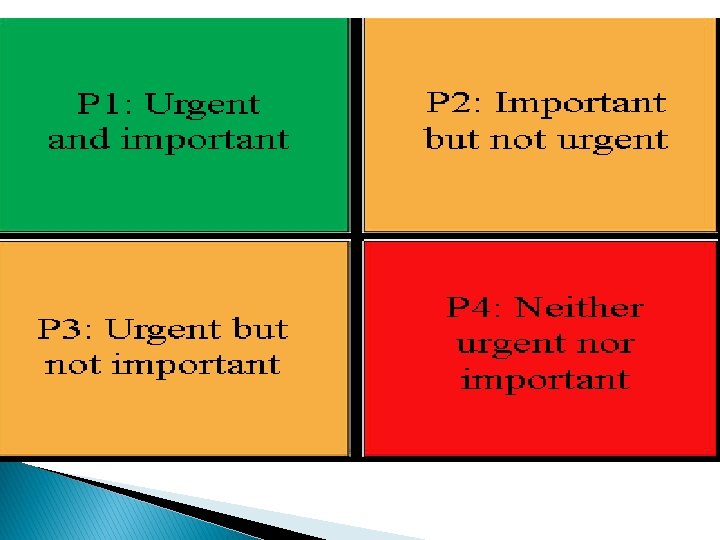 P1: Urgent and important

P2: Important but not urgent

P3: Urgent but not important

P4: Neither urgent nor important